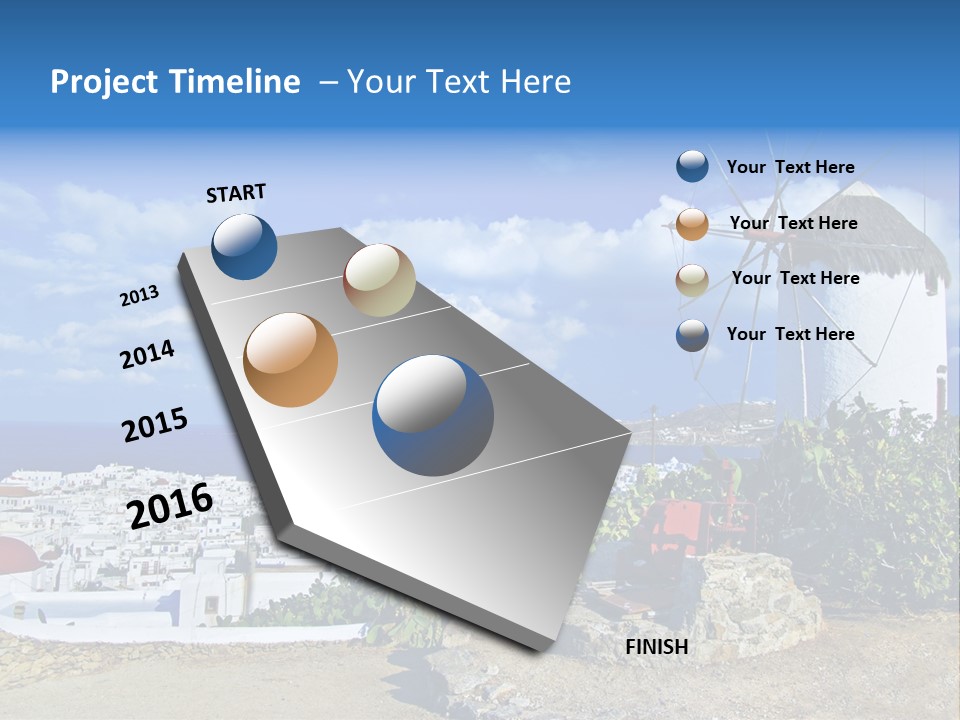 Project Timeline – Your Text Here

START

2013

2014

2015

2016

FINISH

Your Text Here

Your Text Here

Your Text Here

Your Text Here